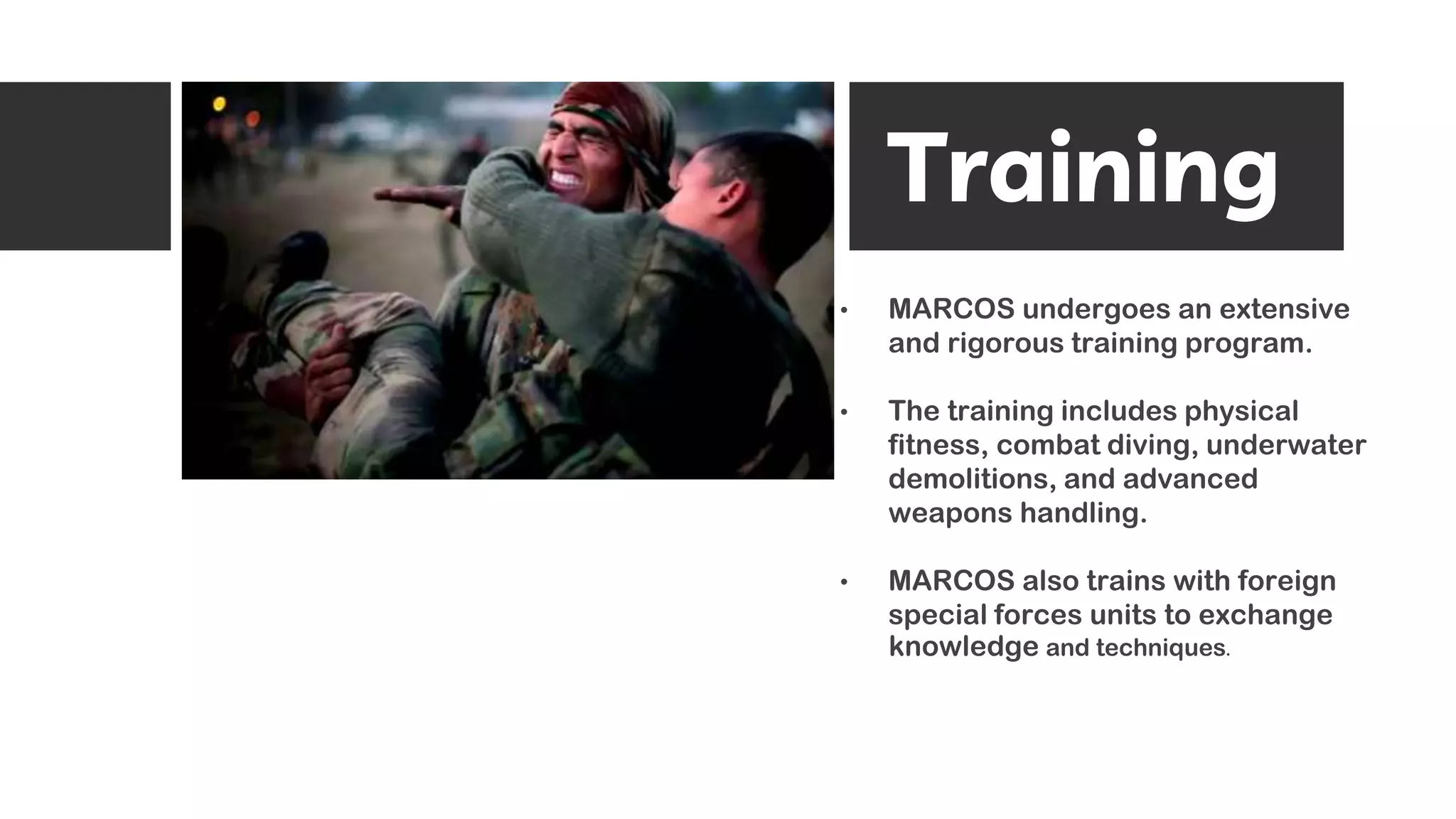 Training

• MARCOS undergoes an extensive and rigorous training program.

• The training includes physical fitness, combat diving, underwater demolitions, and advanced weapons handling.

• MARCOS also trains with foreign special forces units to exchange knowledge and techniques.